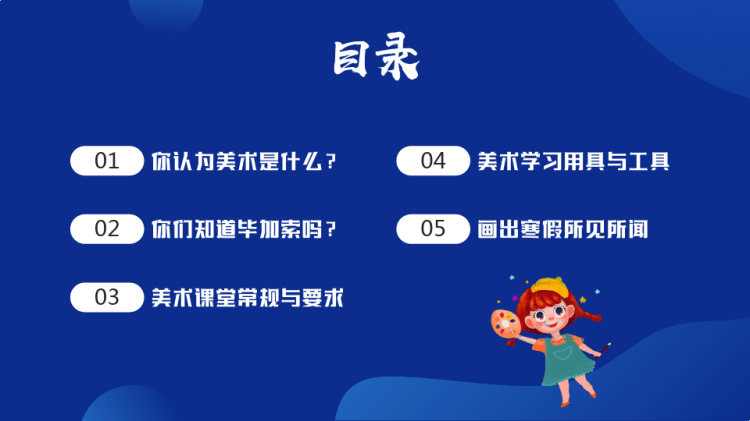 目录

01 你认为美术是什么？

02 你们知道毕加索吗？

03 美术课堂常规与要求

04 美术学习用具与工具

05 画出寒假所见所闻